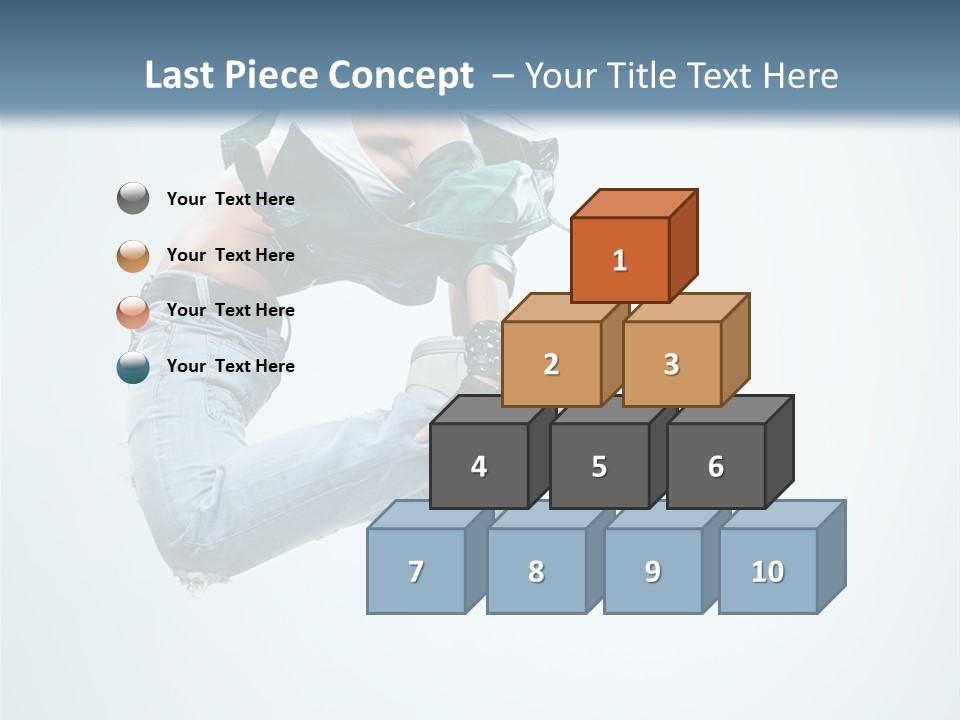 Last Piece Concept – Your Title Text Here

Your Text Here

Your Text Here

Your Text Here

Your Text Here

1

2 3

4 5 6

7 8 9 10